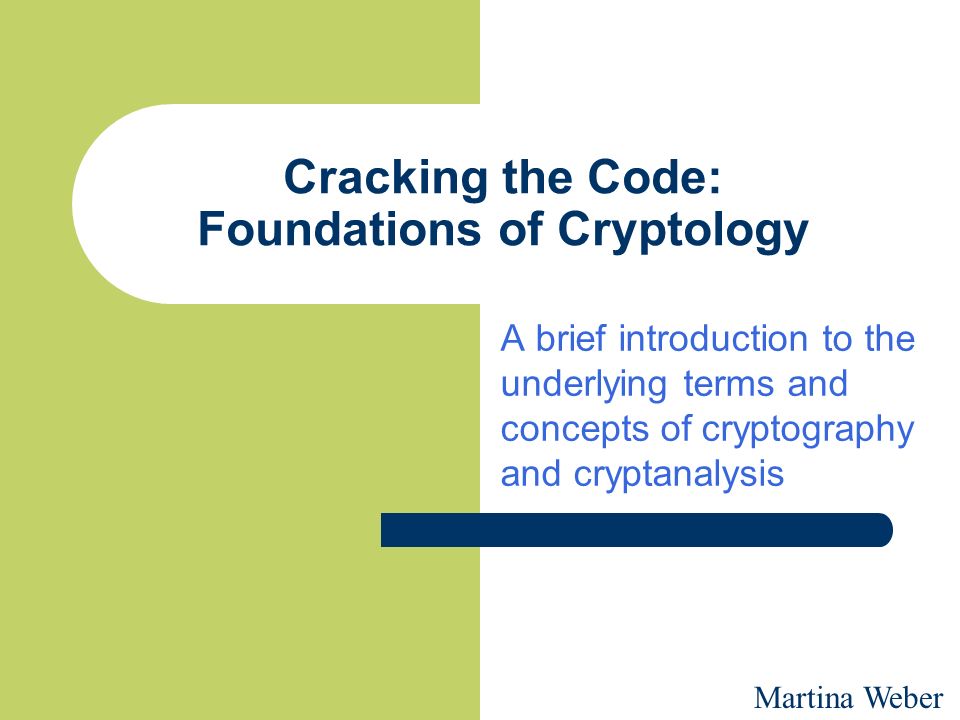 Cracking the Code:
Foundations of Cryptology

A brief introduction to the underlying terms and concepts of cryptography and cryptanalysis

Martina Weber